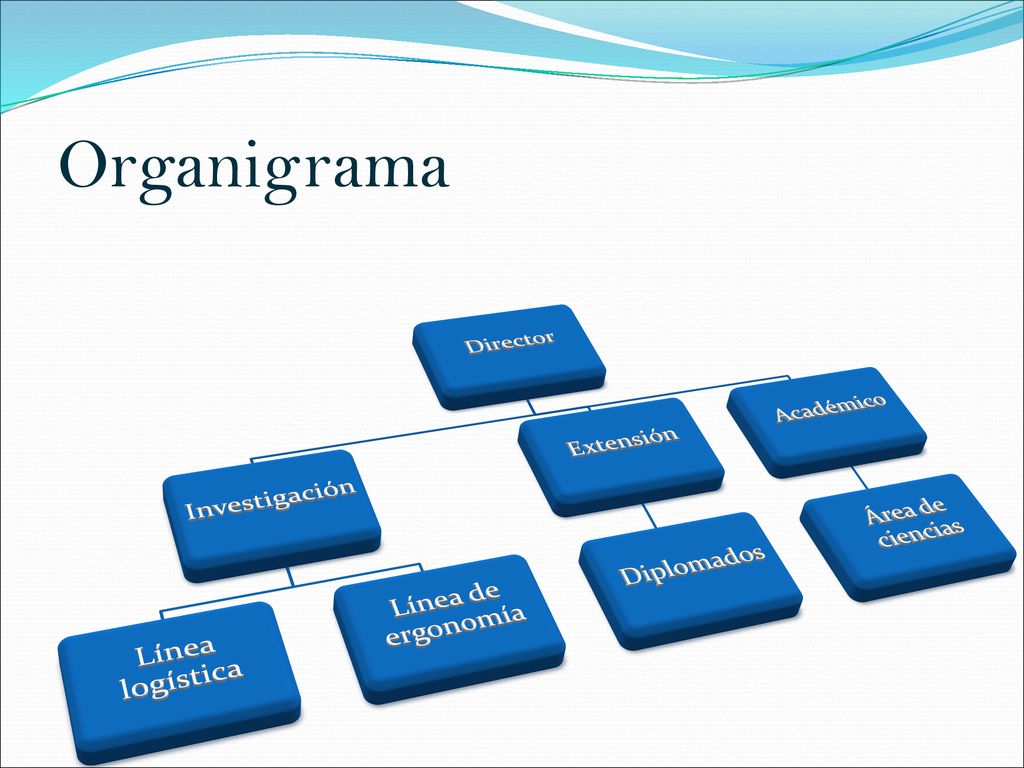 Organigrama

Director

Investigación

Extensión

Académico

Línea logística

Línea de ergonomía

Diplomados

Área de ciencias